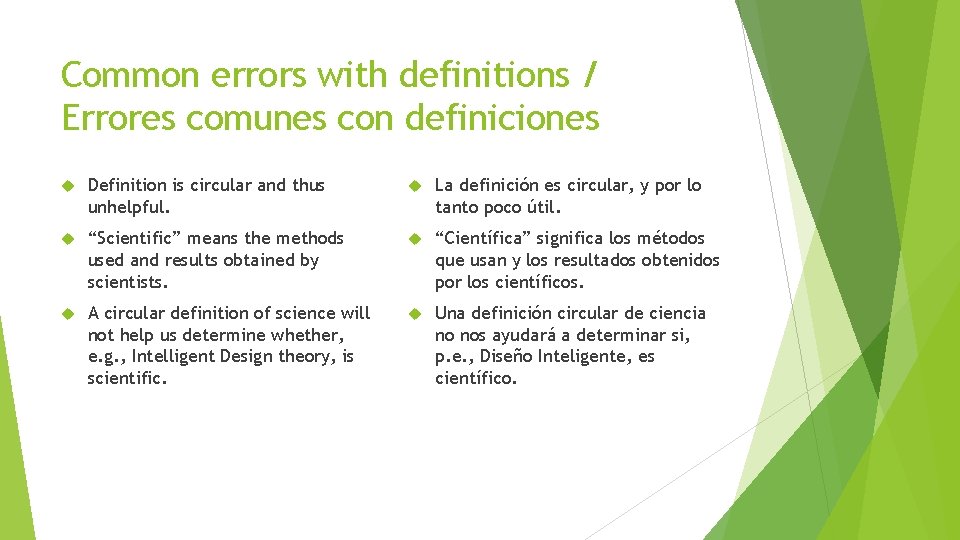 Common errors with definitions / Errores comunes con definiciones

Definition is circular and thus unhelpful.

"Scientific" means the methods used and results obtained by scientists.

A circular definition of science will not help us determine whether, e.g., Intelligent Design theory, is scientific.

La definición es circular, y por lo tanto poco útil.

"Científica" significa los métodos que usan y los resultados obtenidos por los científicos.

Una definición circular de ciencia no nos ayudará a determinar si, p.e., Diseño Inteligente, es científico.